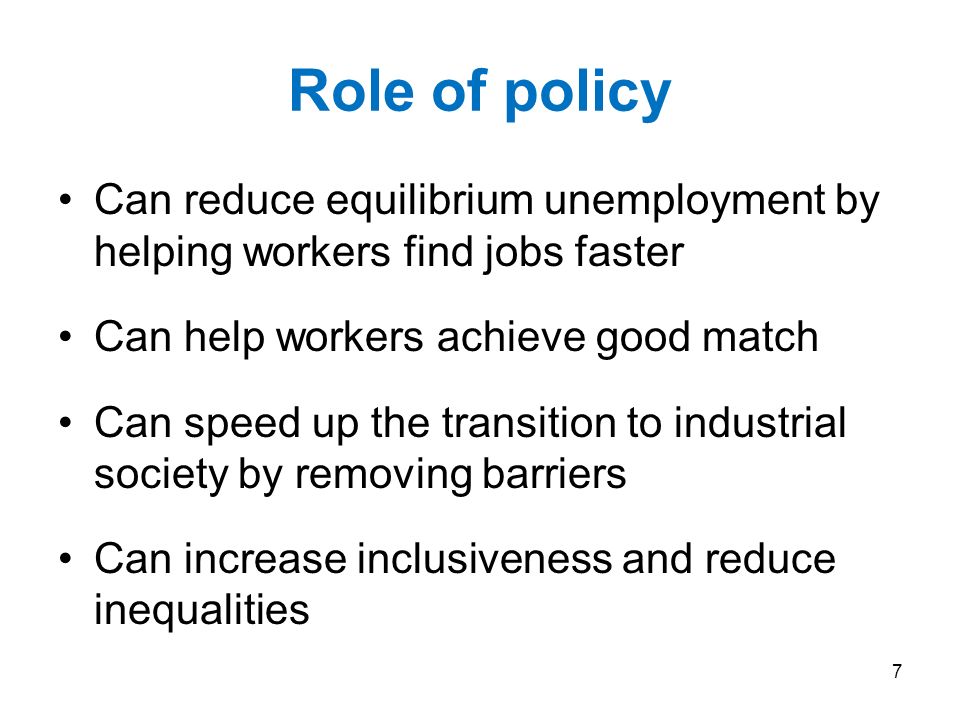 Role of policy

• Can reduce equilibrium unemployment by helping workers find jobs faster

• Can help workers achieve good match

• Can speed up the transition to industrial society by removing barriers

• Can increase inclusiveness and reduce inequalities

7